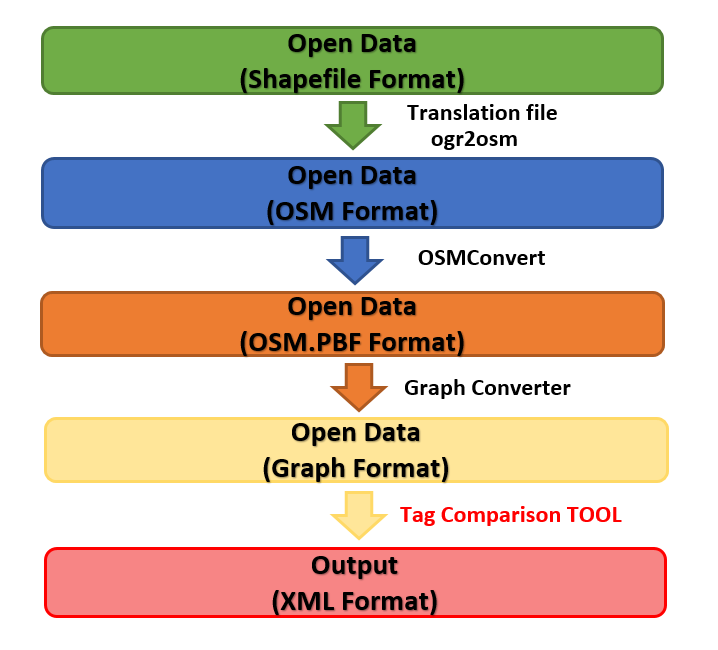 Open Data
(Shapefile Format)

Translation file
ogr2osm

Open Data
(OSM Format)

OSMConvert

Open Data
(OSM.PBF Format)

Graph Converter

Open Data
(Graph Format)

Tag Comparison TOOL

Output
(XML Format)